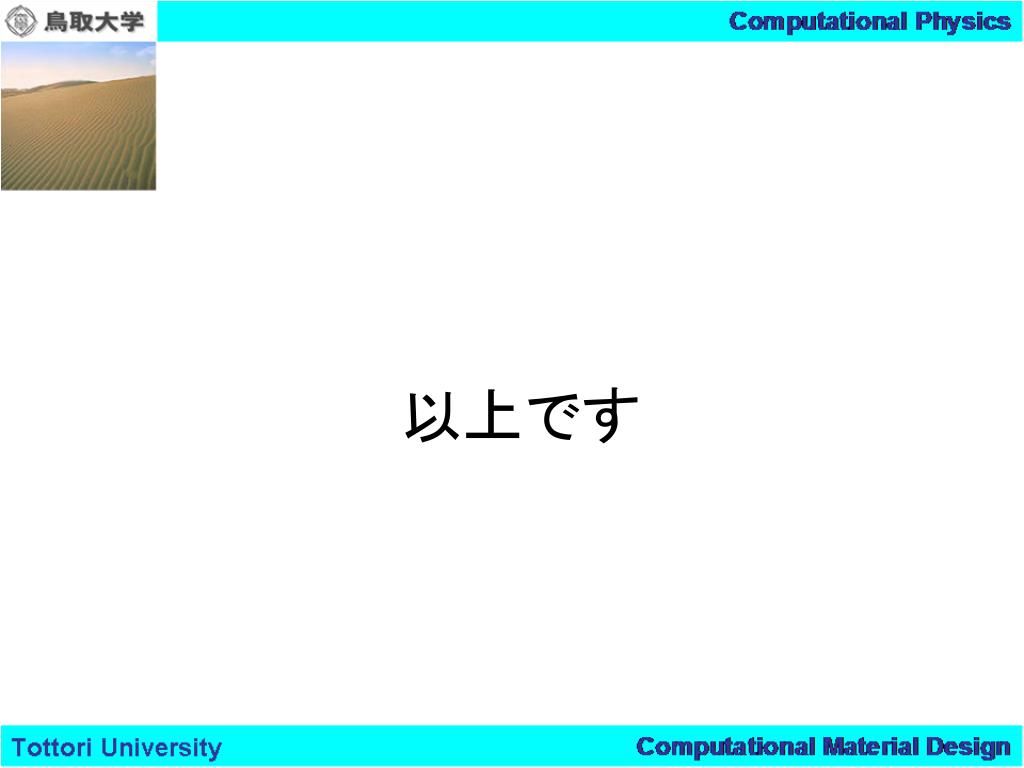 鳥取大学

Computational Physics

以上です

Tottori University

Computational Material Design